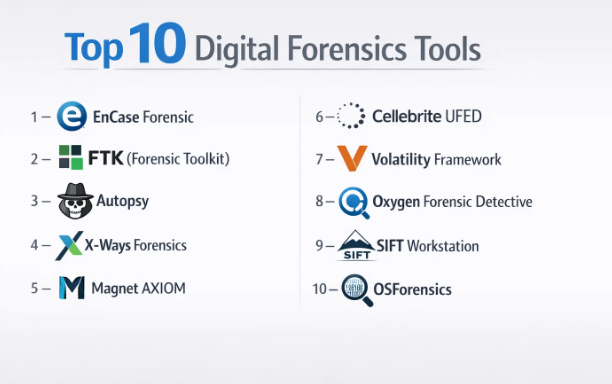 Top 10 Digital Forensics Tools

1 – EnCase Forensic

2 – FTK (Forensic Toolkit)

3 – Autopsy

4 – X-Ways Forensics

5 – Magnet AXIOM

6 – Cellebrite UFED

7 – Volatility Framework

8 – Oxygen Forensic Detective

9 – SIFT SIFT Workstation

10 – OSForensics